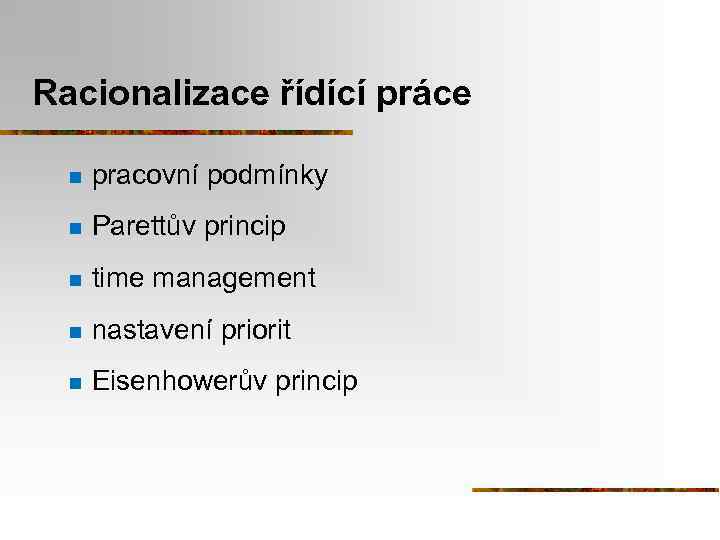 Racionalizace řídící práce

- pracovní podmínky
- Parettův princip
- time management
- nastavení priorit
- Eisenhowerův princip